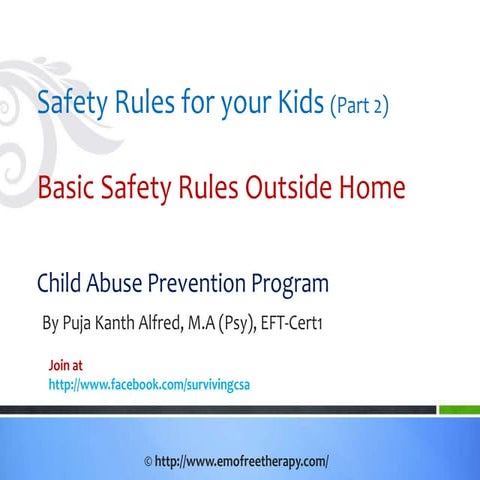 Safety Rules for your Kids (Part 2)

Basic Safety Rules Outside Home

Child Abuse Prevention Program

By Puja Kanth Alfred, M.A (Psy), EFT-Cert1

Join at
http://www.facebook.com/survivingcsa

© http://www.emofreetherapy.com/